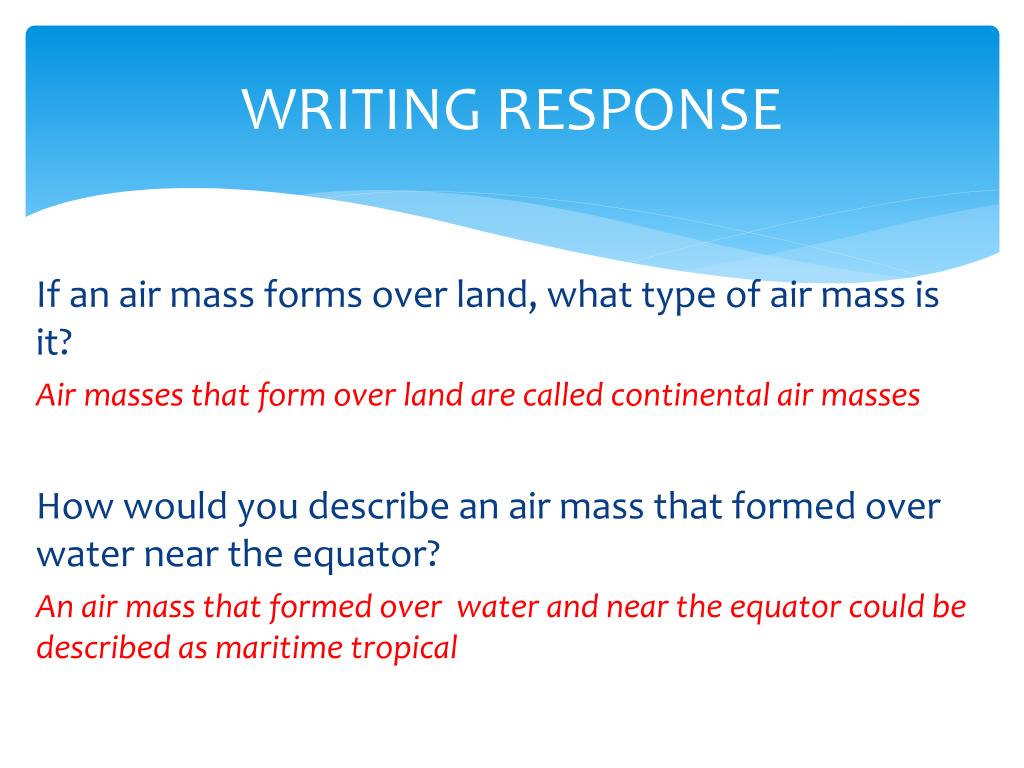 WRITING RESPONSE

If an air mass forms over land, what type of air mass is it?

Air masses that form over land are called continental air masses

How would you describe an air mass that formed over water near the equator?

An air mass that formed over water and near the equator could be described as maritime tropical